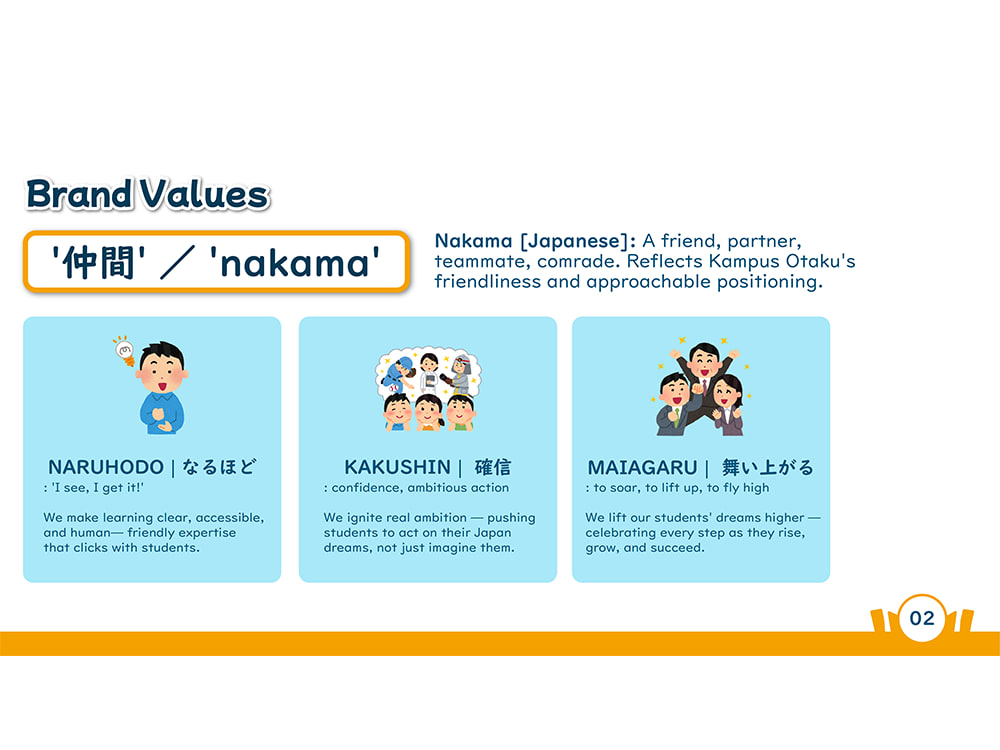 Brand Values

'仲間' ／ 'nakama'

Nakama [Japanese]: A friend, partner, teammate, comrade. Reflects Kampus Otaku's friendliness and approachable positioning.

NARUHODO | なるほど
: 'I see, I get it!'

We make learning clear, accessible, and human— friendly expertise that clicks with students.

KAKUSHIN | 確信
: confidence, ambitious action

We ignite real ambition — pushing students to act on their Japan dreams, not just imagine them.

MAIAGARU | 舞い上がる
: to soar, to lift up, to fly high

We lift our students' dreams higher — celebrating every step as they rise, grow, and succeed.

02